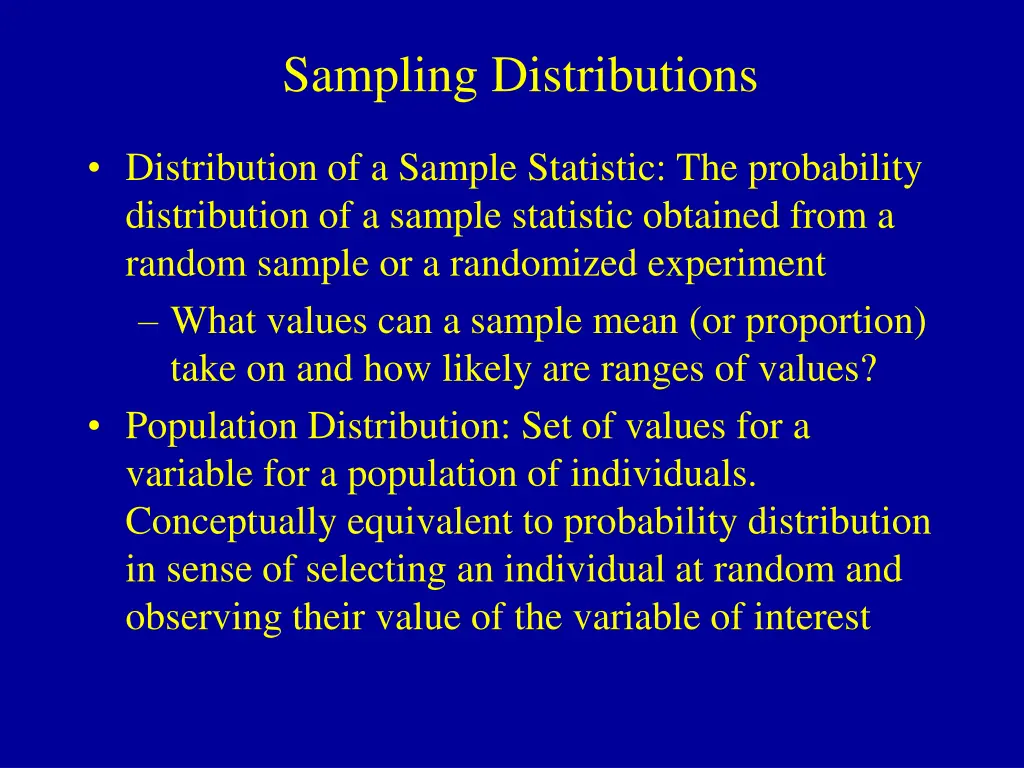 Sampling Distributions

• Distribution of a Sample Statistic: The probability distribution of a sample statistic obtained from a random sample or a randomized experiment

– What values can a sample mean (or proportion) take on and how likely are ranges of values?

• Population Distribution: Set of values for a variable for a population of individuals. Conceptually equivalent to probability distribution in sense of selecting an individual at random and observing their value of the variable of interest